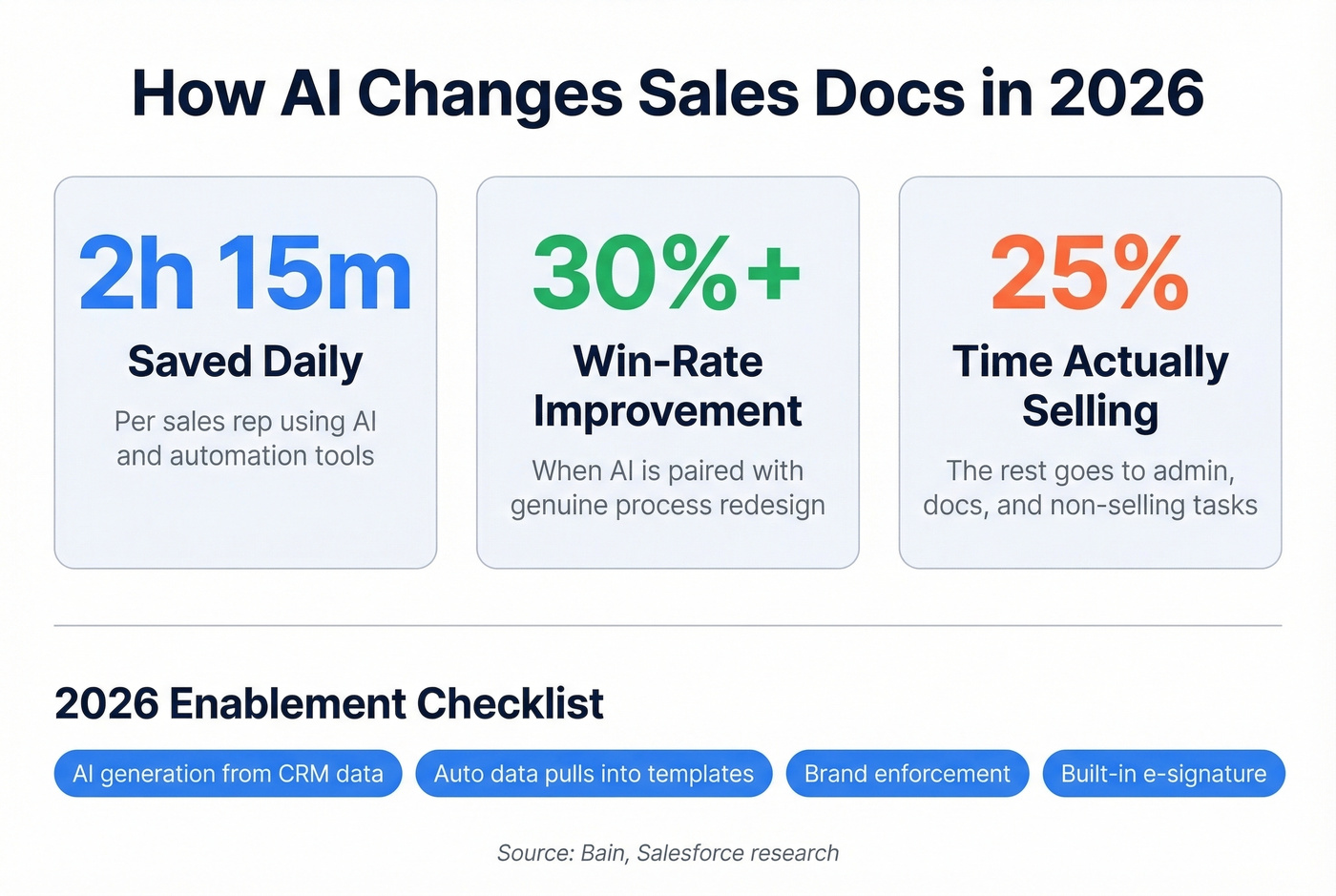 How AI Changes Sales Docs in 2026

2h 15m

Saved Daily

Per sales rep using AI and automation tools

30%+

Win-Rate Improvement

When AI is paired with genuine process redesign

25%

Time Actually Selling

The rest goes to admin, docs, and non-selling tasks

2026 Enablement Checklist

AI generation from CRM data

Auto data pulls into templates

Brand enforcement

Built-in e-signature

Source: Bain, Salesforce research